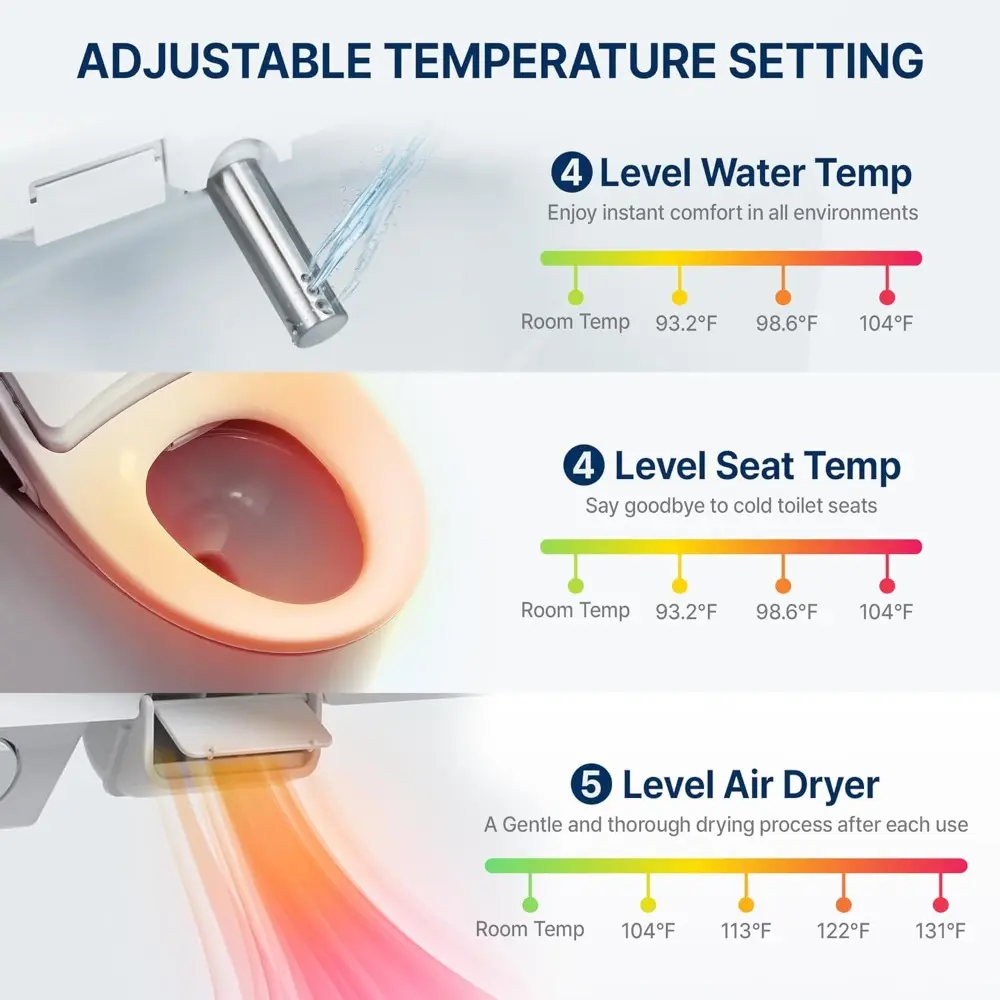 ADJUSTABLE TEMPERATURE SETTING

4 Level Water Temp

Enjoy instant comfort in all environments

Room Temp 93.2°F 98.6°F 104°F

4 Level Seat Temp

Say goodbye to cold toilet seats

Room Temp 93.2°F 98.6°F 104°F

5 Level Air Dryer

A Gentle and thorough drying process after each use

Room Temp 104°F 113°F 122°F 131°F